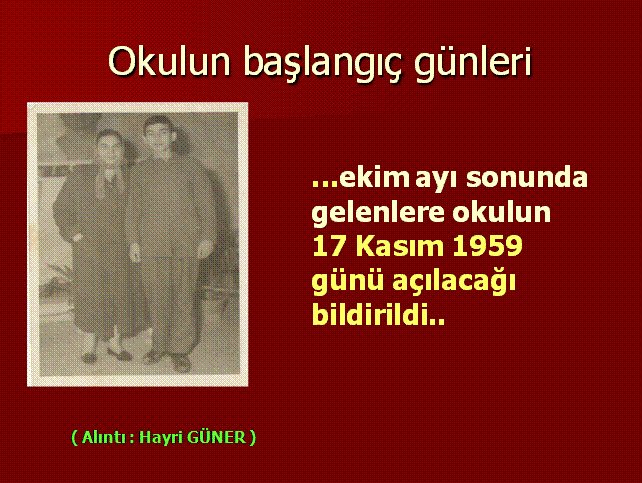 Okulun başlangıç günleri

...ekim ayı sonunda gelenlere okulun 17 Kasım 1959 günü açılacağı bildirildi..

( Alıntı : Hayri GÜNER )